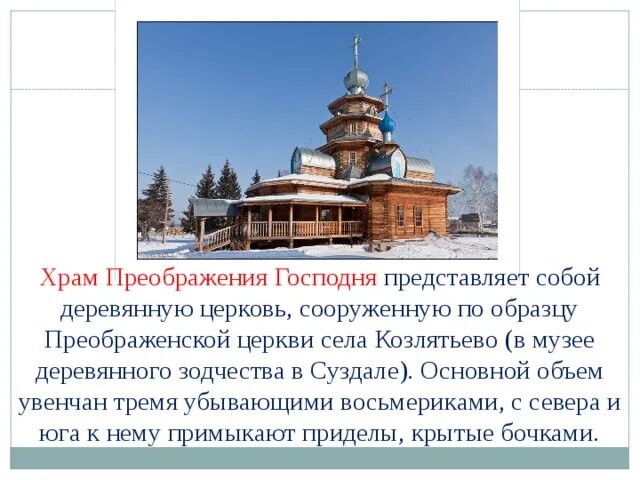 Храм Преображения Господня представляет собой деревянную церковь, сооруженную по образцу Преображенской церкви села Козлятьево (в музее деревянного зодчества в Суздале). Основной объем увенчан тремя убывающими восьмериками, с севера и юга к нему примыкают приделы, крытые бочками.